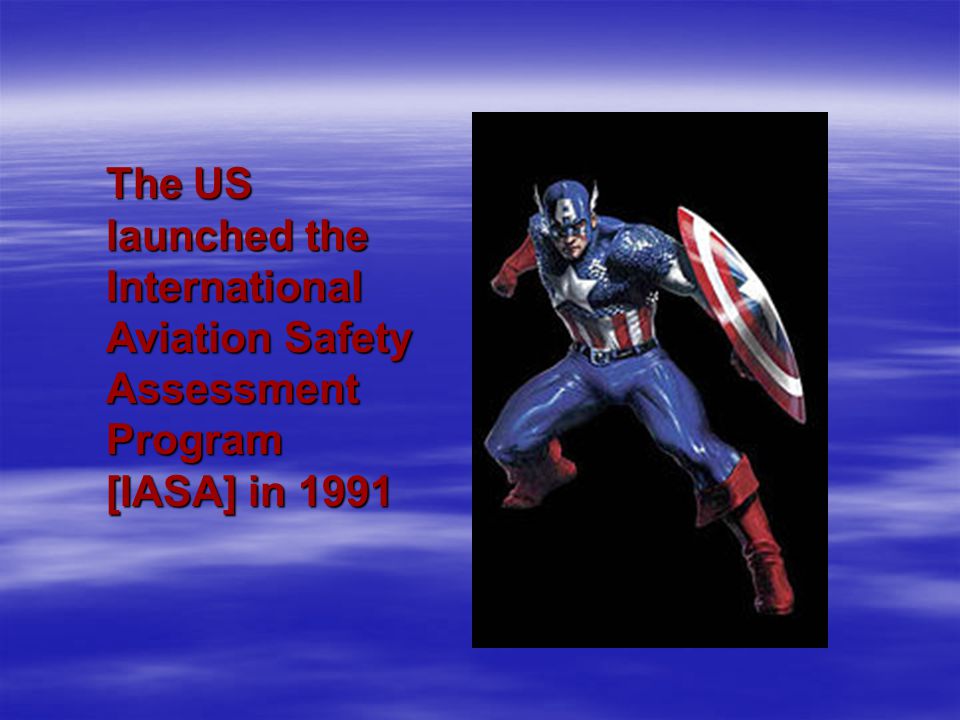 The US launched the International Aviation Safety Assessment Program [IASA] in 1991